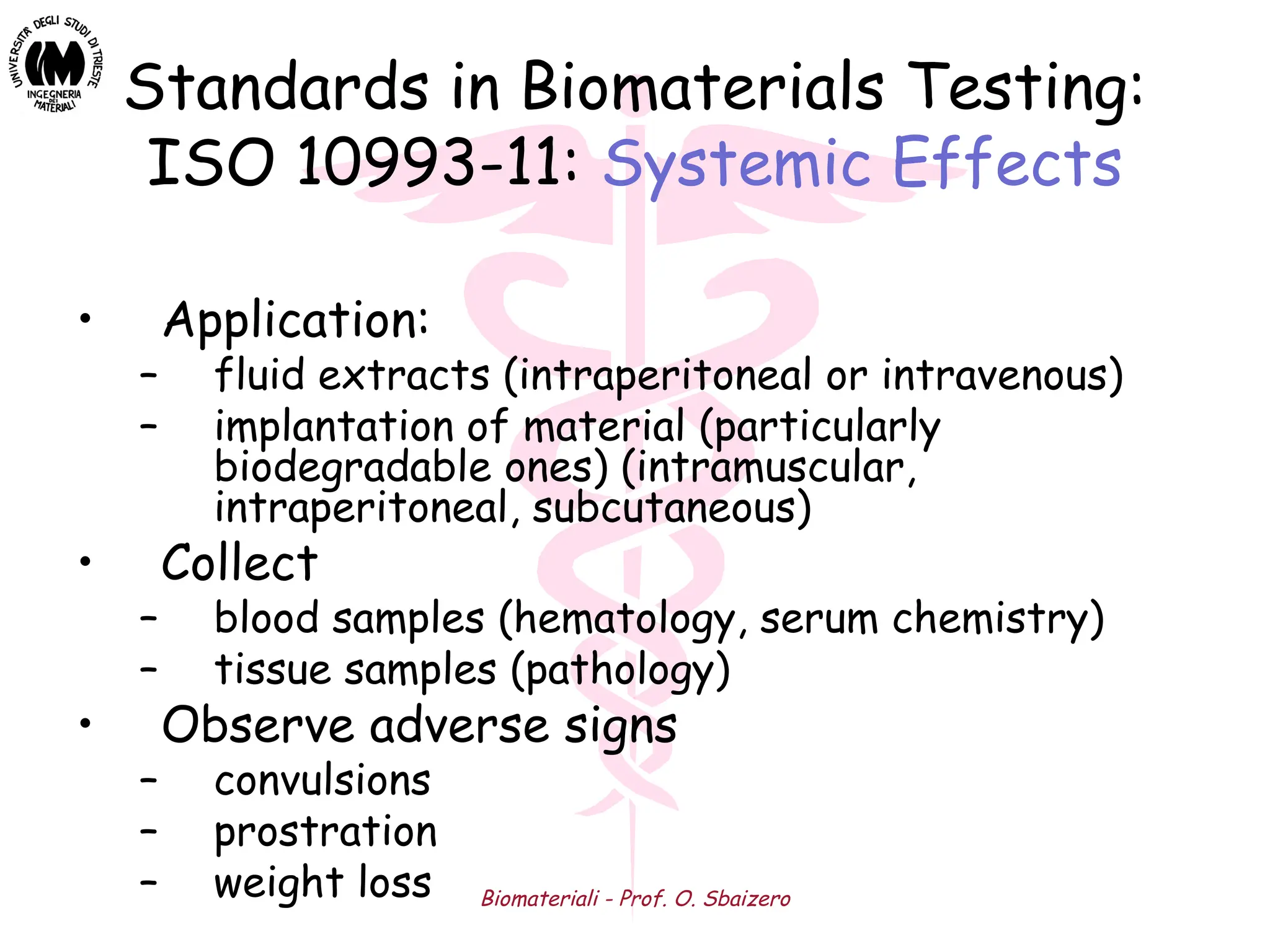 UNIVERSITÀ DEGLI STUDI DI TRIESTE
INGEGNERIA DEI MATERIALI

Standards in Biomaterials Testing: ISO 10993-11: Systemic Effects

• Application:
– fluid extracts (intraperitoneal or intravenous)
– implantation of material (particularly biodegradable ones) (intramuscular, intraperitoneal, subcutaneous)
• Collect
– blood samples (hematology, serum chemistry)
– tissue samples (pathology)
• Observe adverse signs
– convulsions
– prostration
– weight loss

Biomateriali - Prof. O. Sbaizero